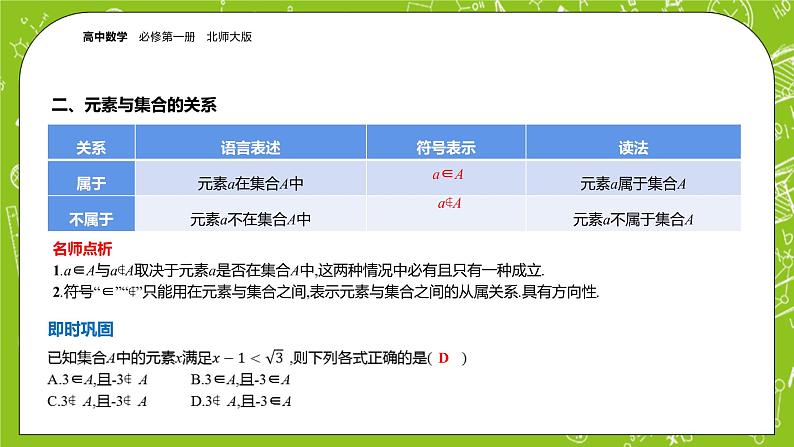 高中数学　必修第一册　北师大版

二、元素与集合的关系

| 关系 | 语言表述 | 符号表示 | 读法 |
|---|---|---|---|
| 属于 | 元素$a$在集合$A$中 | $a\in A$ | 元素$a$属于集合$A$ |
| 不属于 | 元素$a$不在集合$A$中 | $a\notin A$ | 元素$a$不属于集合$A$ |

名师点析
1.$a\in A$与$a\notin A$取决于元素$a$是否在集合$A$中,这两种情况中必有且只有一种成立.
2.符号“$\in$”“$\notin$”只能用在元素与集合之间,表示元素与集合之间的从属关系.具有方向性.

即时巩固
已知集合$A$中的元素$x$满足$x-1<\sqrt{3}$ ,则下列各式正确的是( D )
A.$3\in A$,且$-3\notin A$　　B.$3\in A$,且$-3\in A$
C.$3\notin A$,且$-3\notin A$　　D.$3\notin A$,且$-3\in A$